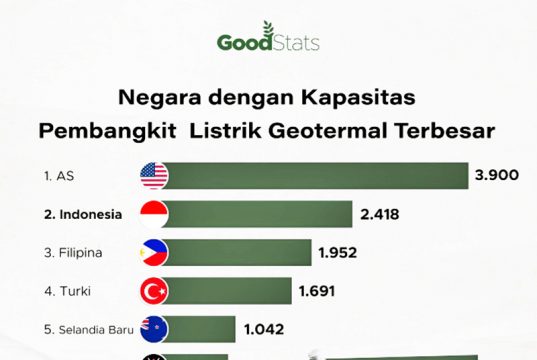 GoodStats

Negara dengan Kapasitas Pembangkit Listrik Geotermal Terbesar

1. AS 3.900
2. Indonesia 2.418
3. Filipina 1.952
4. Turki 1.691
5. Selandia Baru 1.042